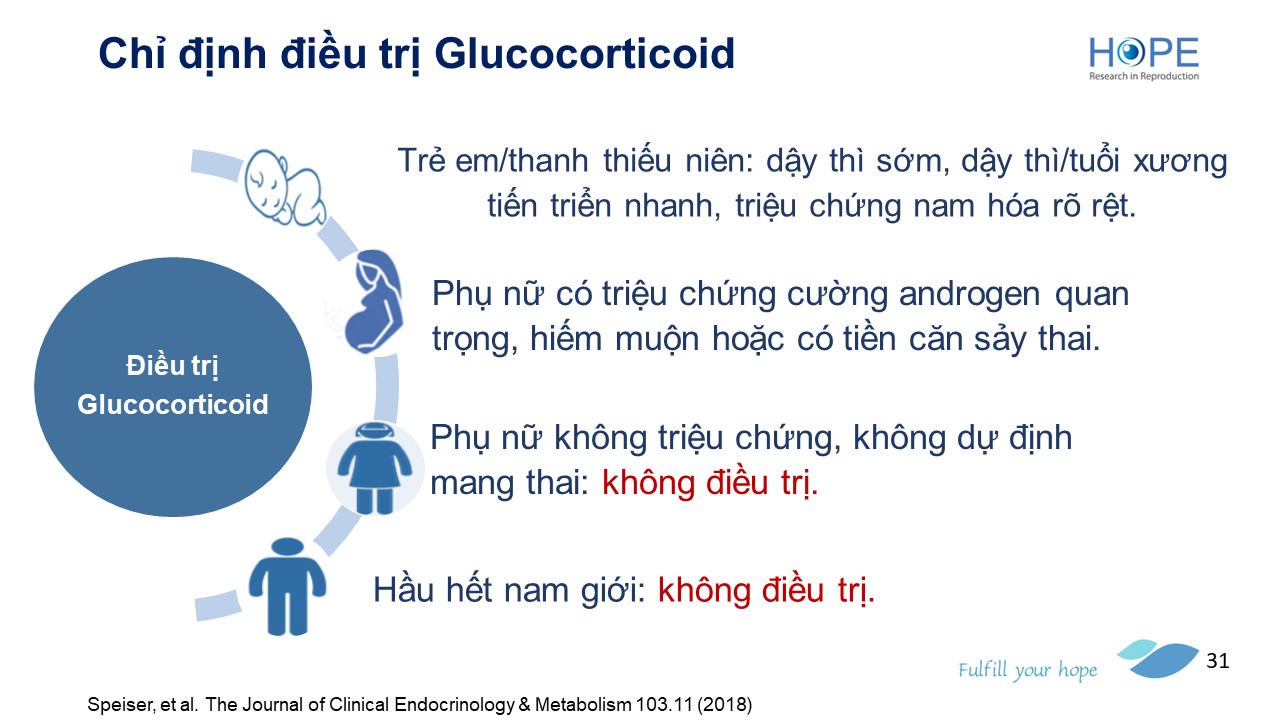 Chỉ định điều trị Glucocorticoid

HOPE
Research in Reproduction

Điều trị Glucocorticoid

Trẻ em/thanh thiếu niên: dậy thì sớm, dậy thì/tuổi xương tiến triển nhanh, triệu chứng nam hóa rõ rệt.

Phụ nữ có triệu chứng cường androgen quan trọng, hiếm muộn hoặc có tiền căn sảy thai.

Phụ nữ không triệu chứng, không dự định mang thai: không điều trị.

Hầu hết nam giới: không điều trị.

Fulfill your hope

31

Speiser, et al. The Journal of Clinical Endocrinology & Metabolism 103.11 (2018)